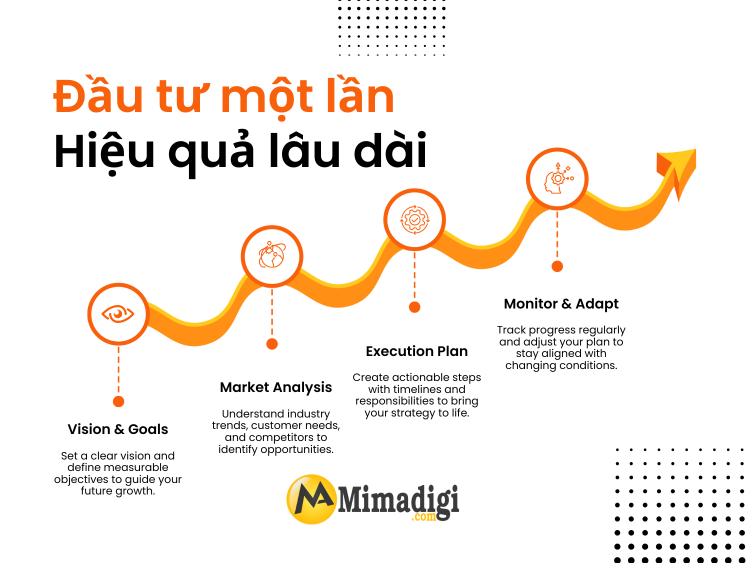 Đầu tư một lần
Hiệu quả lâu dài

Vision & Goals

Set a clear vision and define measurable objectives to guide your future growth.

Market Analysis

Understand industry trends, customer needs, and competitors to identify opportunities.

Execution Plan

Create actionable steps with timelines and responsibilities to bring your strategy to life.

Monitor & Adapt

Track progress regularly and adjust your plan to stay aligned with changing conditions.

Mimadigi
.com